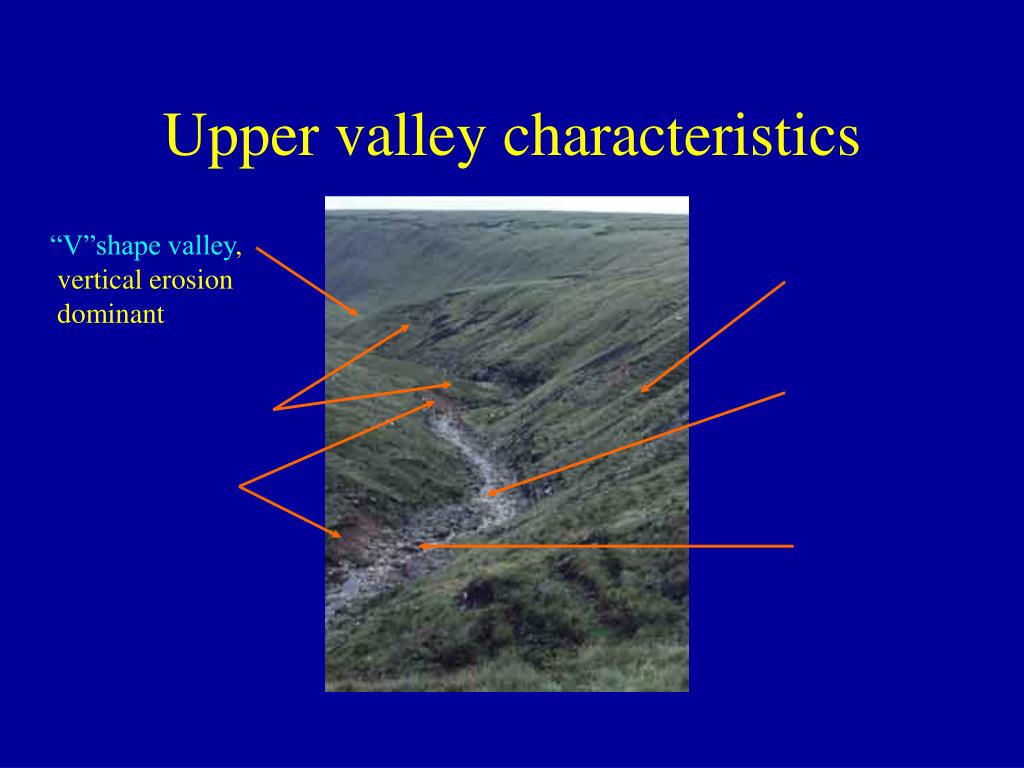 Upper valley characteristics

“V”shape valley, vertical erosion dominant